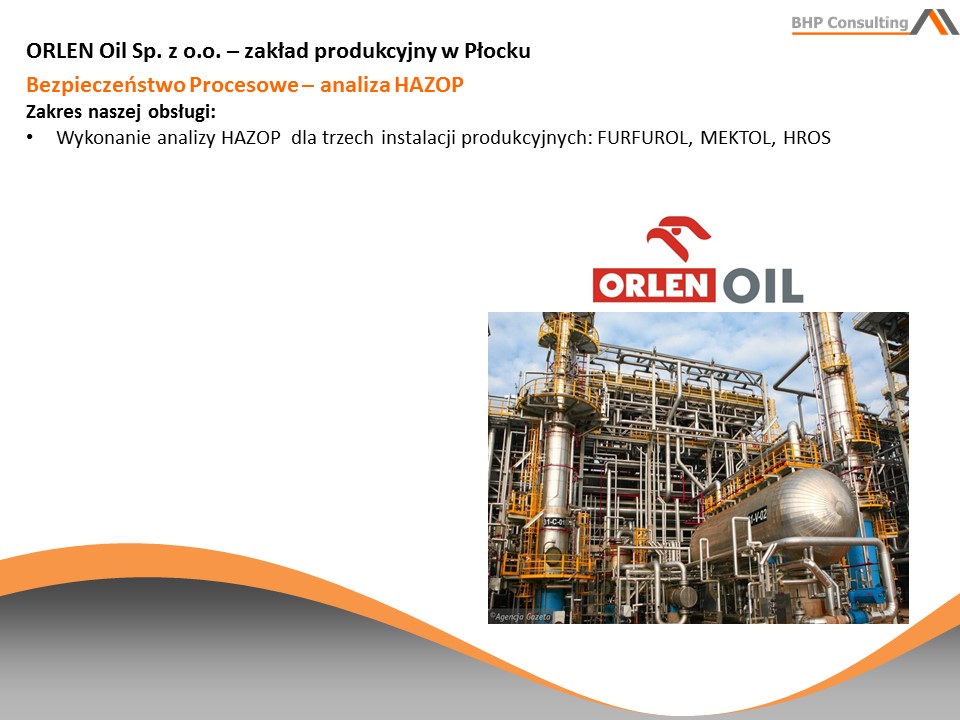 BHP Consulting

ORLEN Oil Sp. z o.o. – zakład produkcyjny w Płocku

Bezpieczeństwo Procesowe – analiza HAZOP

Zakres naszej obsługi:

• Wykonanie analizy HAZOP dla trzech instalacji produkcyjnych: FURFUROL, MEKTOL, HROS

ORLEN OIL

©Agencja Gazeta